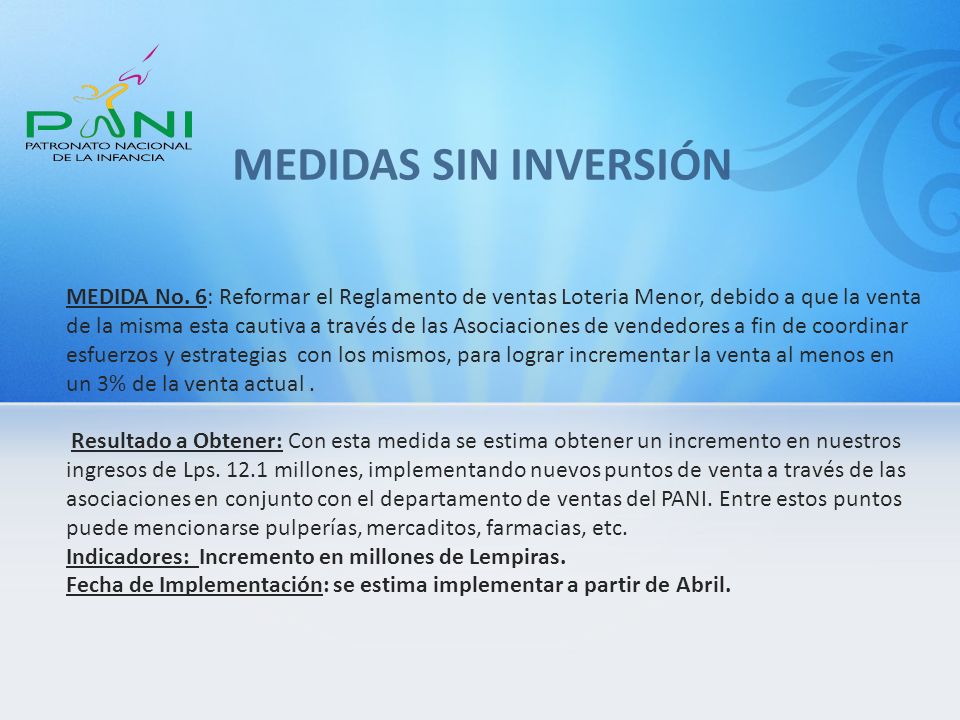 PANI
PATRONATO NACIONAL DE LA INFANCIA

MEDIDAS SIN INVERSIÓN

MEDIDA No. 6: Reformar el Reglamento de ventas Loteria Menor, debido a que la venta de la misma esta cautiva a través de las Asociaciones de vendedores a fin de coordinar esfuerzos y estrategias con los mismos, para lograr incrementar la venta al menos en un 3% de la venta actual .

Resultado a Obtener: Con esta medida se estima obtener un incremento en nuestros ingresos de Lps. 12.1 millones, implementando nuevos puntos de venta a través de las asociaciones en conjunto con el departamento de ventas del PANI. Entre estos puntos puede mencionarse pulperías, mercaditos, farmacias, etc.
Indicadores: Incremento en millones de Lempiras.
Fecha de Implementación: se estima implementar a partir de Abril.